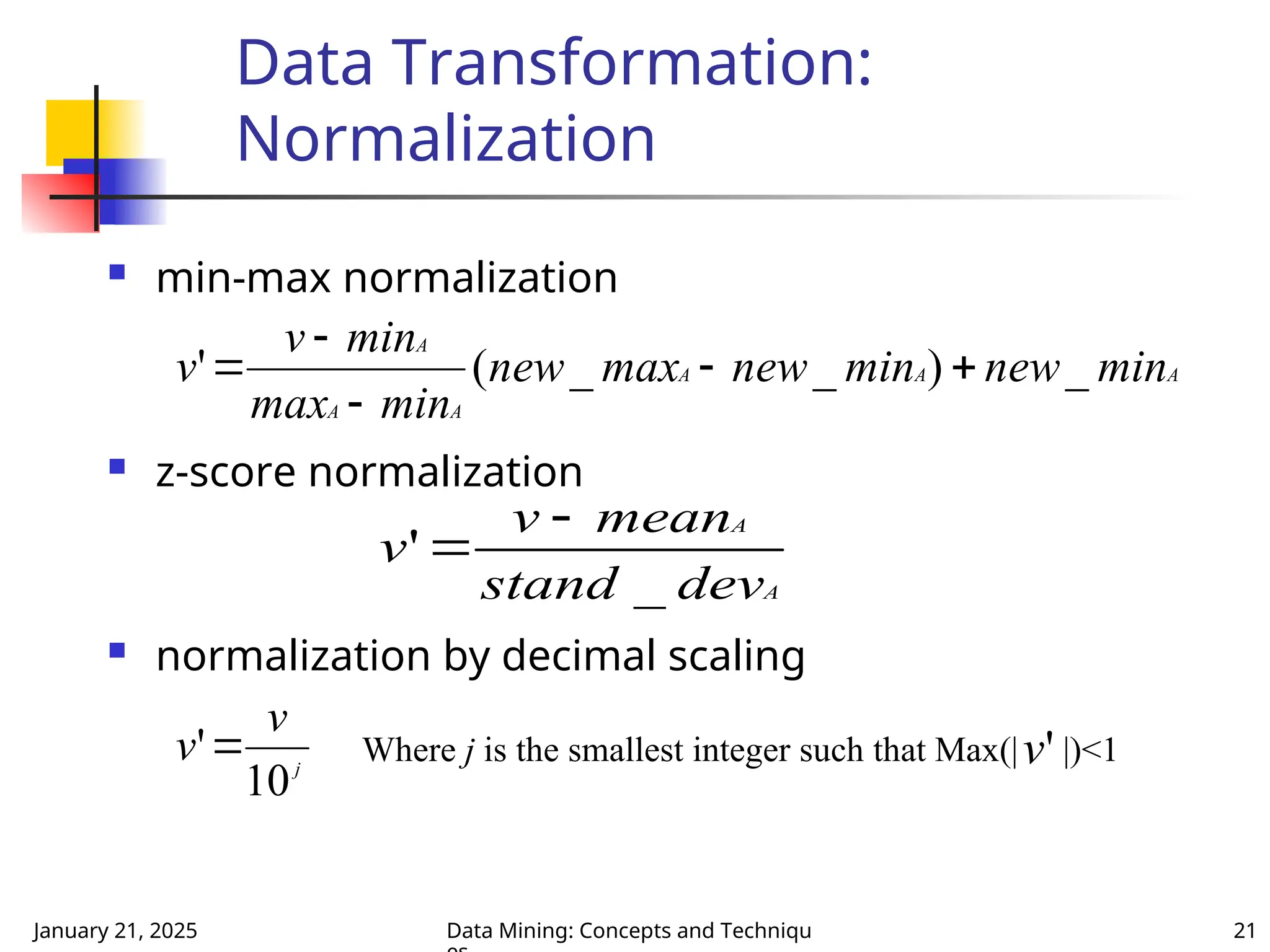 Data Transformation: Normalization

min-max normalization

$v' = \frac{v - min_A}{max_A - min_A}(new\_max_A - new\_min_A) + new\_min_A$

z-score normalization

$v' = \frac{v - mean_A}{stand\_dev_A}$

normalization by decimal scaling

$v' = \frac{v}{10^j}$ Where $j$ is the smallest integer such that Max($|v'|$)<1

January 21, 2025

Data Mining: Concepts and Techniques

21